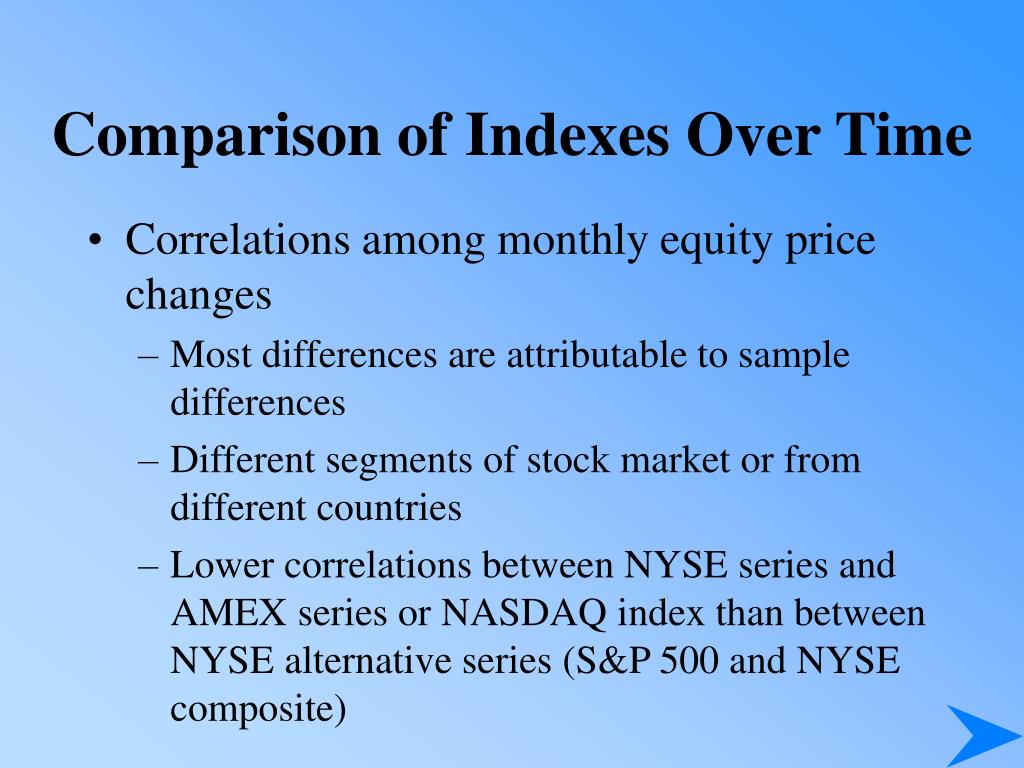 Comparison of Indexes Over Time

• Correlations among monthly equity price changes
– Most differences are attributable to sample differences
– Different segments of stock market or from different countries
– Lower correlations between NYSE series and AMEX series or NASDAQ index than between NYSE alternative series (S&P 500 and NYSE composite)